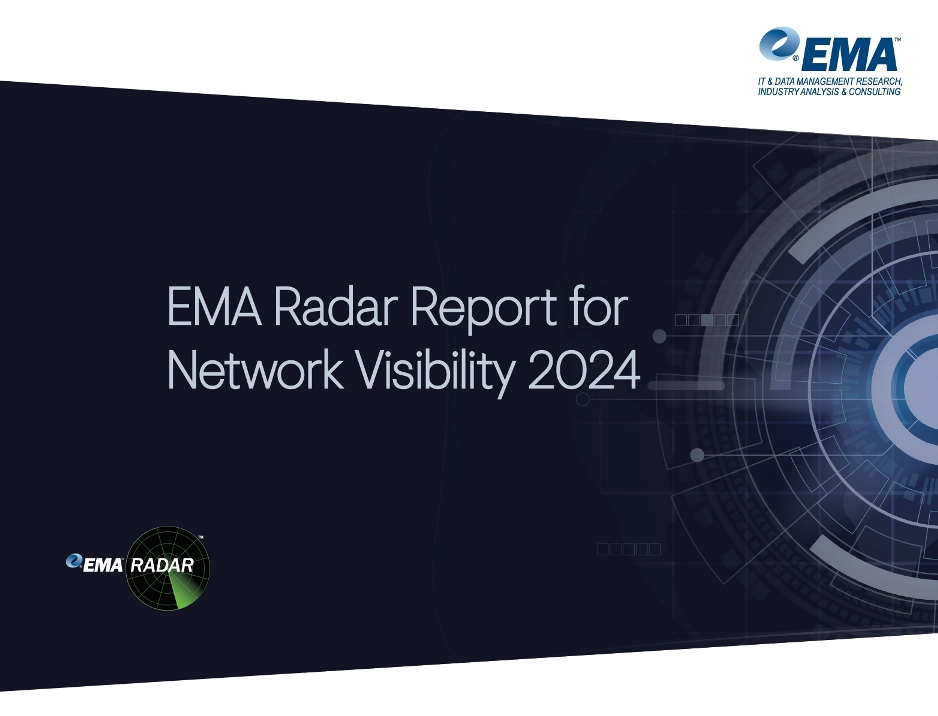 EMA™
IT & DATA MANAGEMENT RESEARCH, INDUSTRY ANALYSIS & CONSULTING

EMA Radar Report for Network Visibility 2024

EMA RADAR™